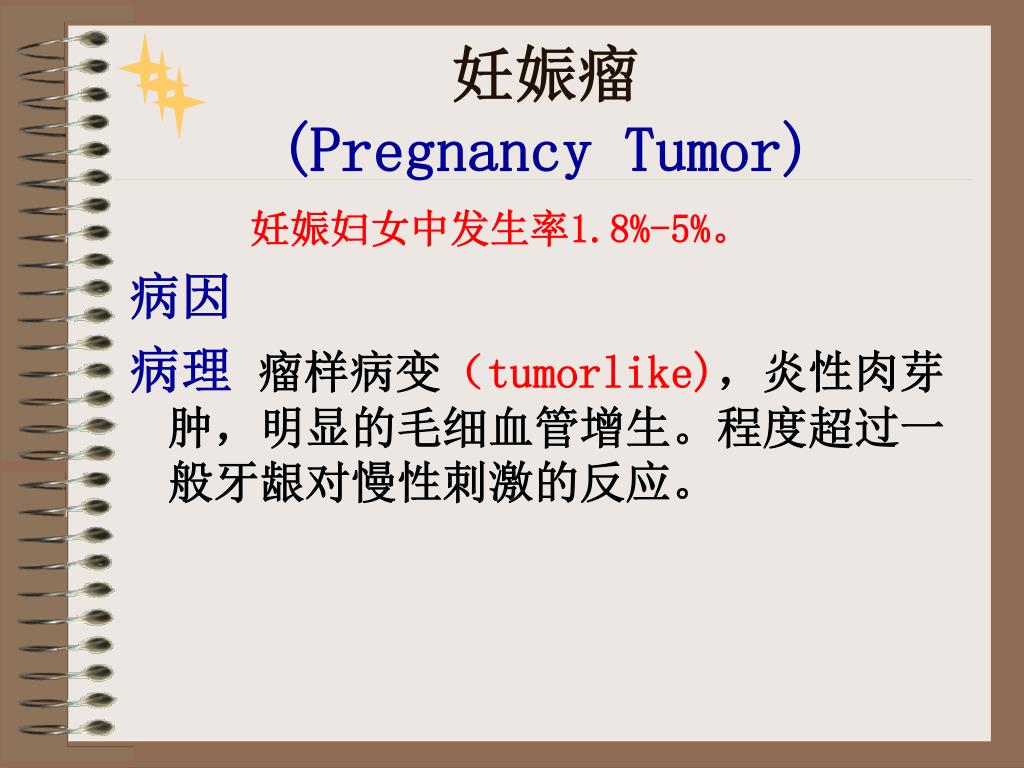 妊娠瘤
(Pregnancy Tumor)

妊娠妇女中发生率1.8%-5%。

病因

病理 瘤样病变（tumorlike)，炎性肉芽肿，明显的毛细血管增生。程度超过一般牙龈对慢性刺激的反应。